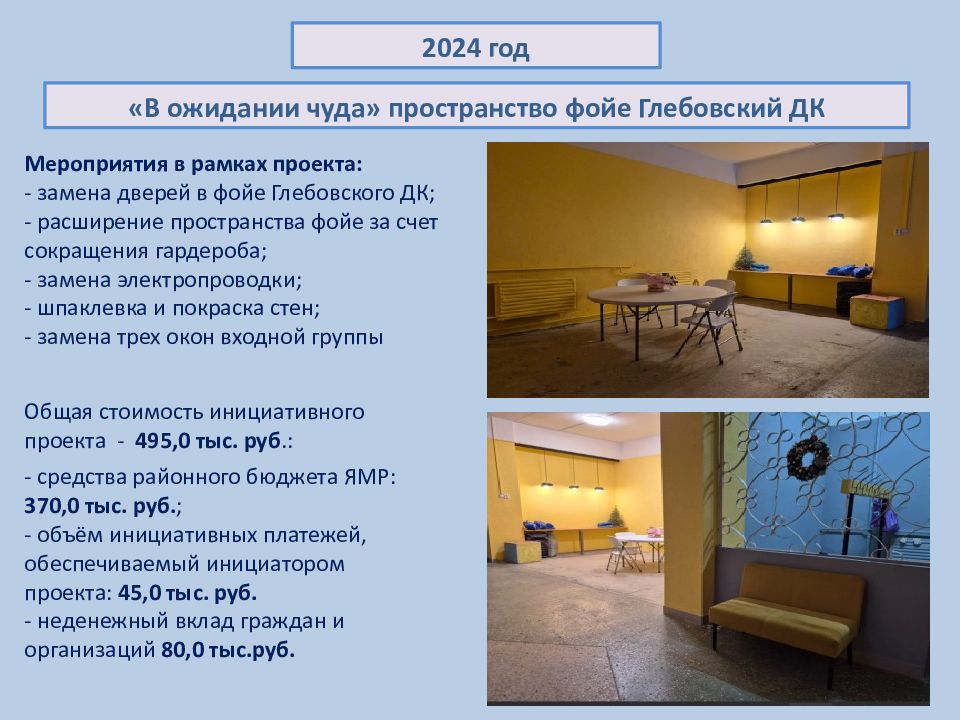 2024 год

«В ожидании чуда» пространство фойе Глебовский ДК

Мероприятия в рамках проекта:
- замена дверей в фойе Глебовского ДК;
- расширение пространства фойе за счет сокращения гардероба;
- замена электропроводки;
- шпаклевка и покраска стен;
- замена трех окон входной группы

Общая стоимость инициативного проекта - 495,0 тыс. руб.:

- средства районного бюджета ЯМР: 370,0 тыс. руб.;
- объём инициативных платежей, обеспечиваемый инициатором проекта: 45,0 тыс. руб.
- неденежный вклад граждан и организаций 80,0 тыс.руб.